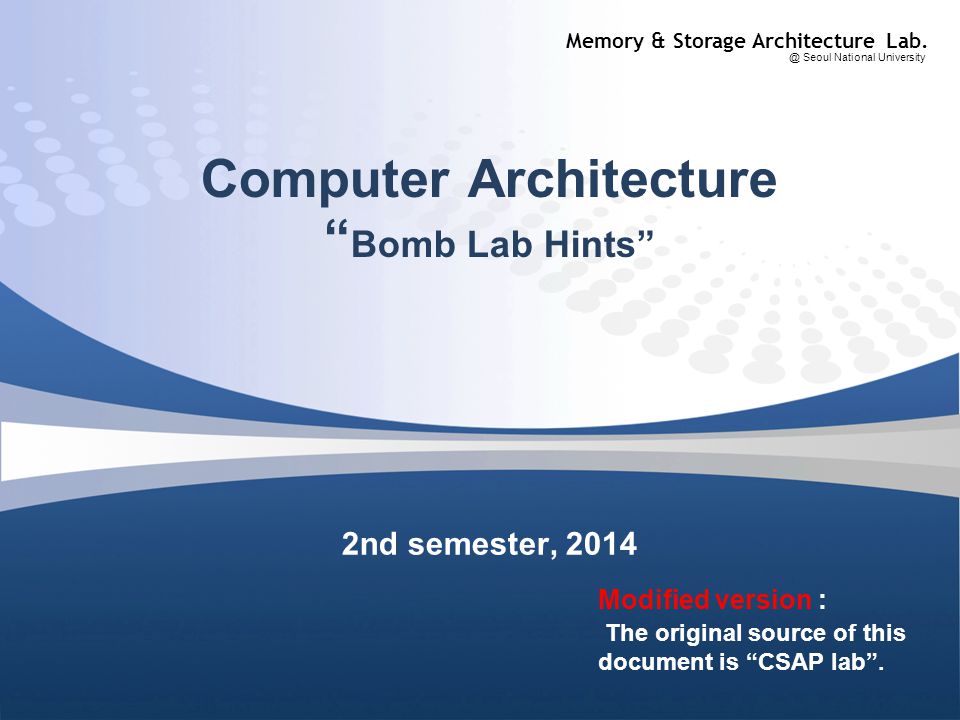 Memory & Storage Architecture Lab.
@ Seoul National University

Computer Architecture
“Bomb Lab Hints”

2nd semester, 2014

Modified version :
The original source of this document is “CSAP lab”.